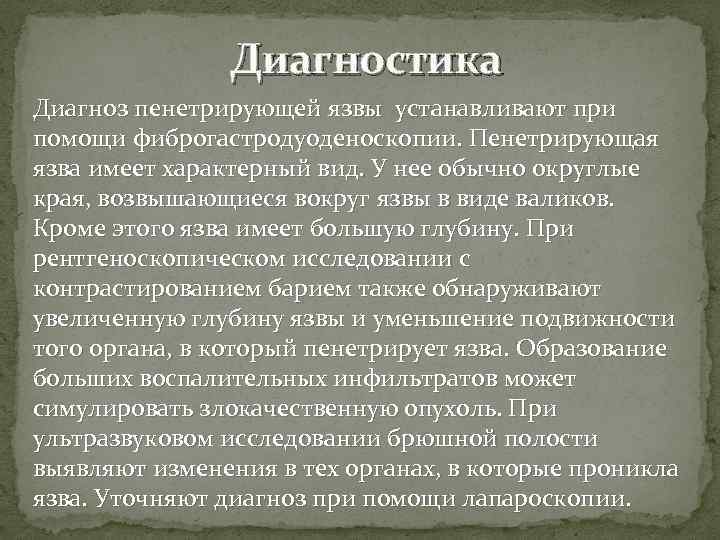 Диагностика

Диагноз пенетрирующей язвы устанавливают при помощи фиброгастродуоденоскопии. Пенетрирующая язва имеет характерный вид. У нее обычно округлые края, возвышающиеся вокруг язвы в виде валиков. Кроме этого язва имеет большую глубину. При рентгеноскопическом исследовании с контрастированием барием также обнаруживают увеличенную глубину язвы и уменьшение подвижности того органа, в который пенетрирует язва. Образование больших воспалительных инфильтратов может симулировать злокачественную опухоль. При ультразвуковом исследовании брюшной полости выявляют изменения в тех органах, в которые проникла язва. Уточняют диагноз при помощи лапароскопии.